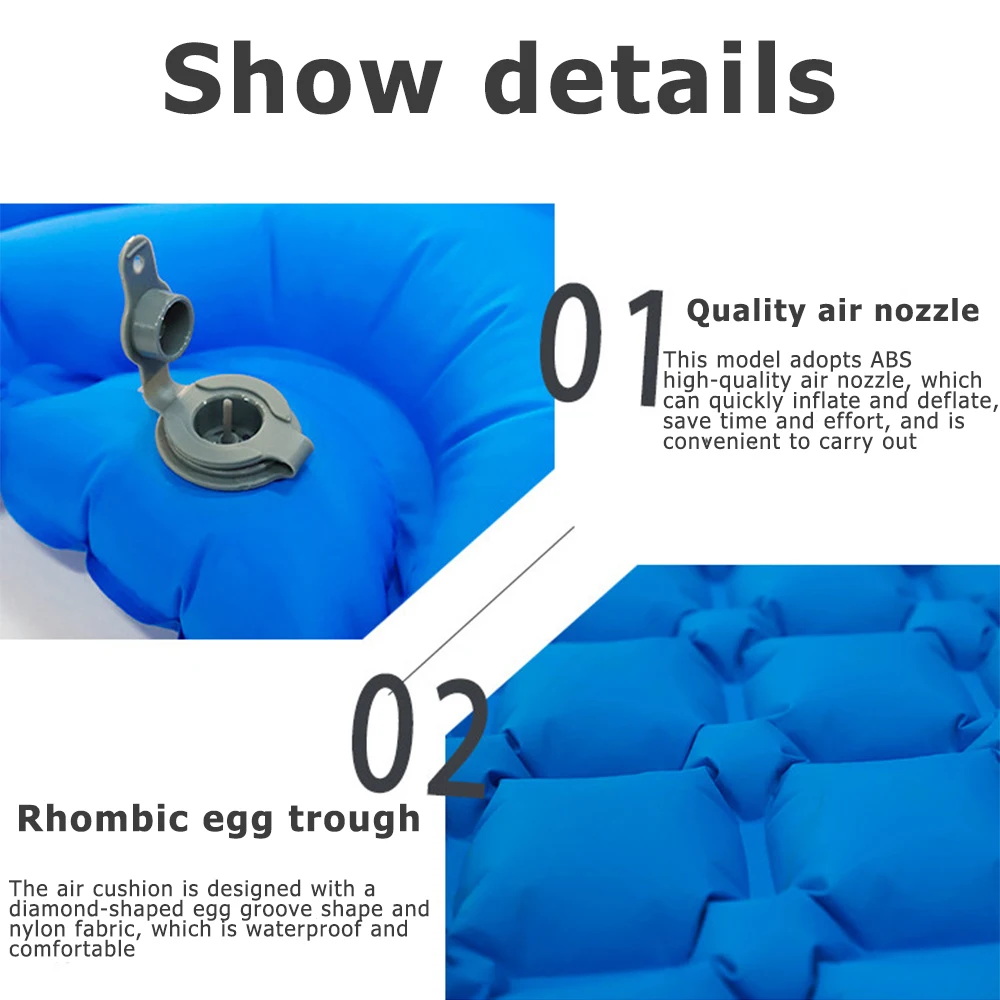 Show details

01 Quality air nozzle

This model adopts ABS high-quality air nozzle, which can quickly inflate and deflate, save time and effort, and is convenient to carry out

02

Rhombic egg trough

The air cushion is designed with a diamond-shaped egg groove shape and nylon fabric, which is waterproof and comfortable